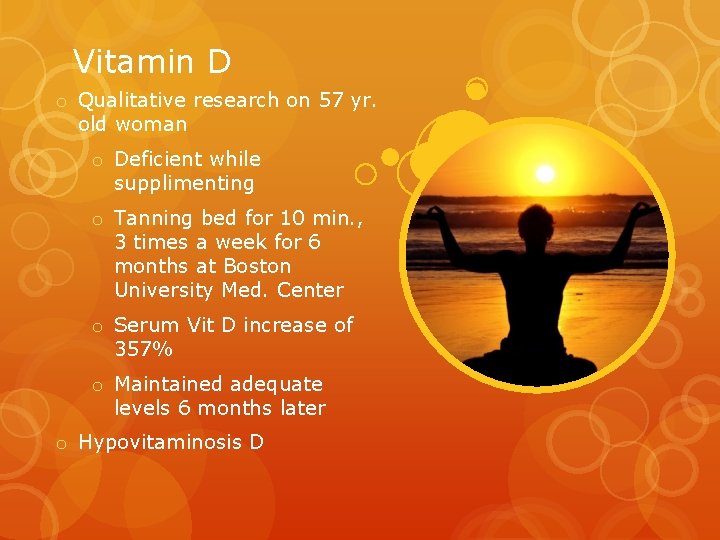 Vitamin D

o Qualitative research on 57 yr. old woman

o Deficient while supplimenting

o Tanning bed for 10 min., 3 times a week for 6 months at Boston University Med. Center

o Serum Vit D increase of 357%

o Maintained adequate levels 6 months later

o Hypovitaminosis D